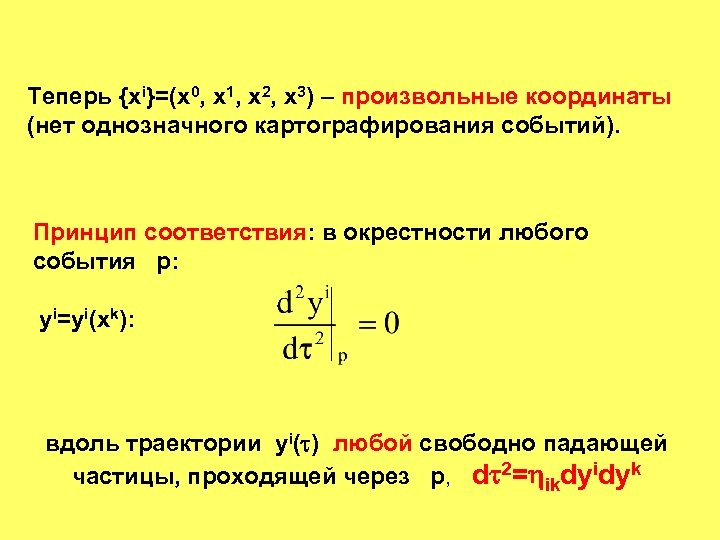 Теперь $\{x^i\}=(x^0, x^1, x^2, x^3)$ – произвольные координаты (нет однозначного картографирования событий).

Принцип соответствия: в окрестности любого события p:

$y^i=y^i(x^k)$: $\left.\frac{d^2y^i}{d\tau^2}\right|_p = 0$

вдоль траектории $y^i(\tau)$ любой свободно падающей частицы, проходящей через p, $d\tau^2=\eta_{ik}dy^idy^k$